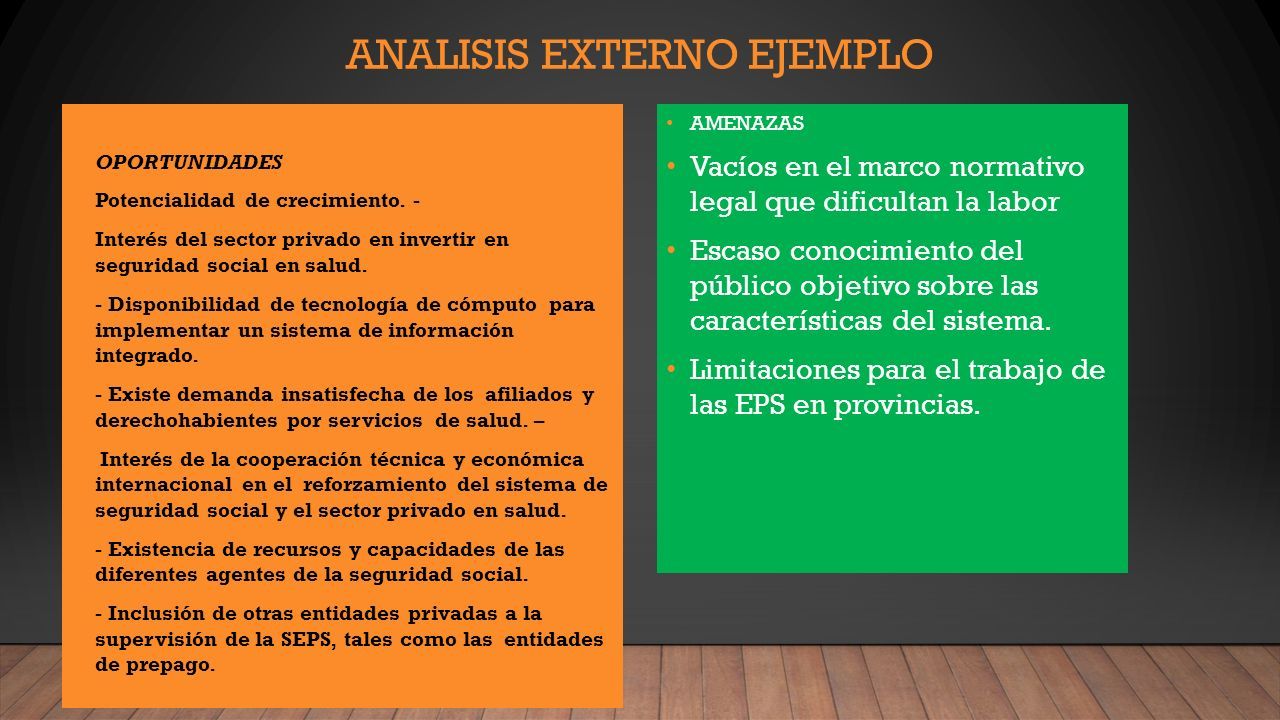 ANALISIS EXTERNO EJEMPLO

OPORTUNIDADES

Potencialidad de crecimiento. -

Interés del sector privado en invertir en seguridad social en salud.

- Disponibilidad de tecnología de cómputo para implementar un sistema de información integrado.

- Existe demanda insatisfecha de los afiliados y derechohabientes por servicios de salud. –

Interés de la cooperación técnica y económica internacional en el reforzamiento del sistema de seguridad social y el sector privado en salud.

- Existencia de recursos y capacidades de las diferentes agentes de la seguridad social.

- Inclusión de otras entidades privadas a la supervisión de la SEPS, tales como las entidades de prepago.

• AMENAZAS
• Vacíos en el marco normativo legal que dificultan la labor
• Escaso conocimiento del público objetivo sobre las características del sistema.
• Limitaciones para el trabajo de las EPS en provincias.